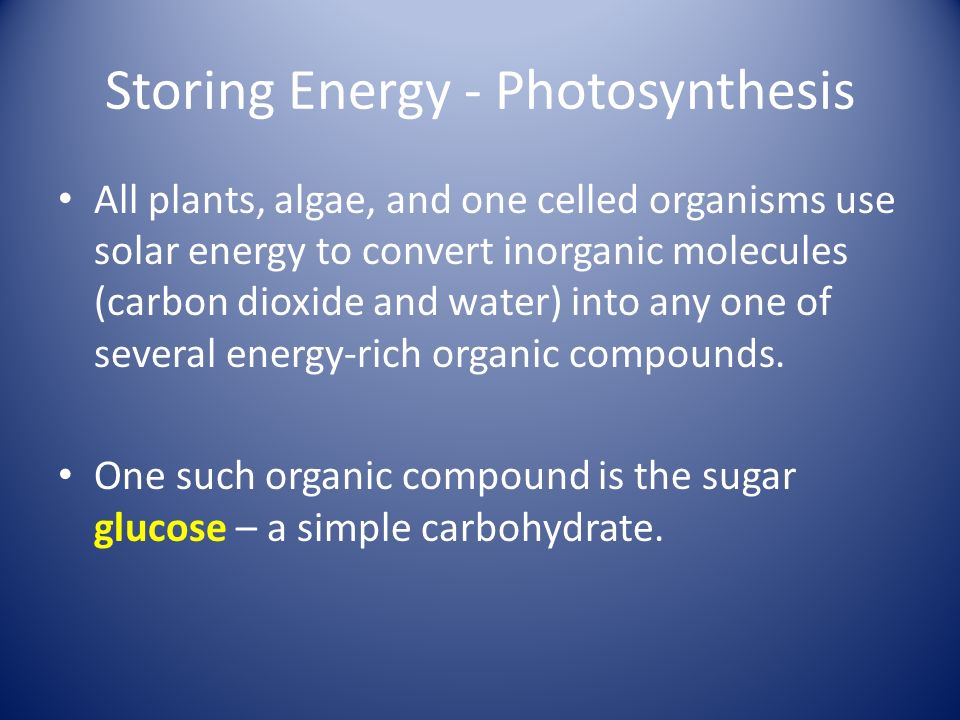 Storing Energy - Photosynthesis

• All plants, algae, and one celled organisms use solar energy to convert inorganic molecules (carbon dioxide and water) into any one of several energy-rich organic compounds.

• One such organic compound is the sugar glucose – a simple carbohydrate.